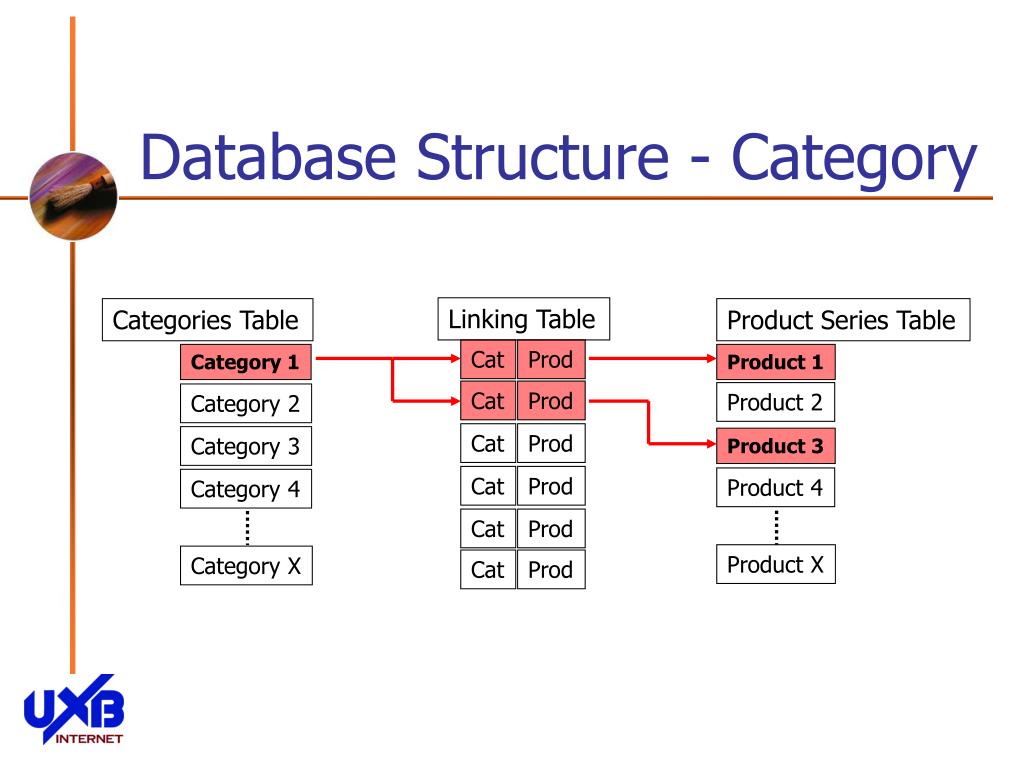 Database Structure - Category

Categories Table

Category 1

Category 2

Category 3

Category 4

Category X

Linking Table

| Cat | Prod |
|---|---|
| Cat | Prod |
| Cat | Prod |
| Cat | Prod |
| Cat | Prod |
| Cat | Prod |

Product Series Table

Product 1

Product 2

Product 3

Product 4

Product X

UXB INTERNET